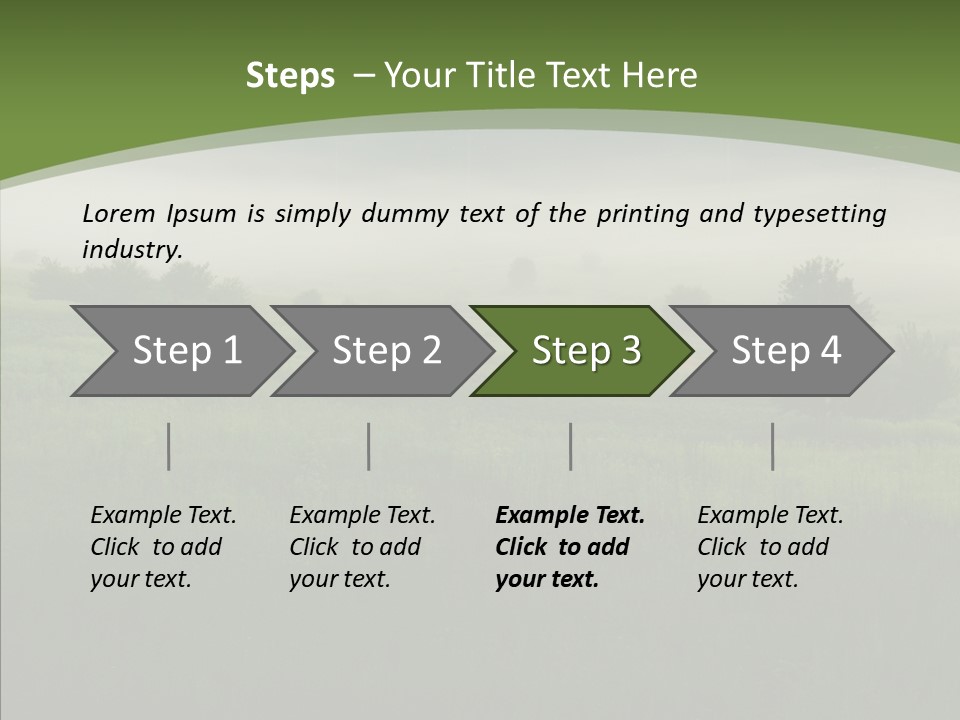 Steps – Your Title Text Here

Lorem Ipsum is simply dummy text of the printing and typesetting industry.

Step 1

Step 2

Step 3

Step 4

Example Text. Click to add your text.

Example Text. Click to add your text.

Example Text. Click to add your text.

Example Text. Click to add your text.